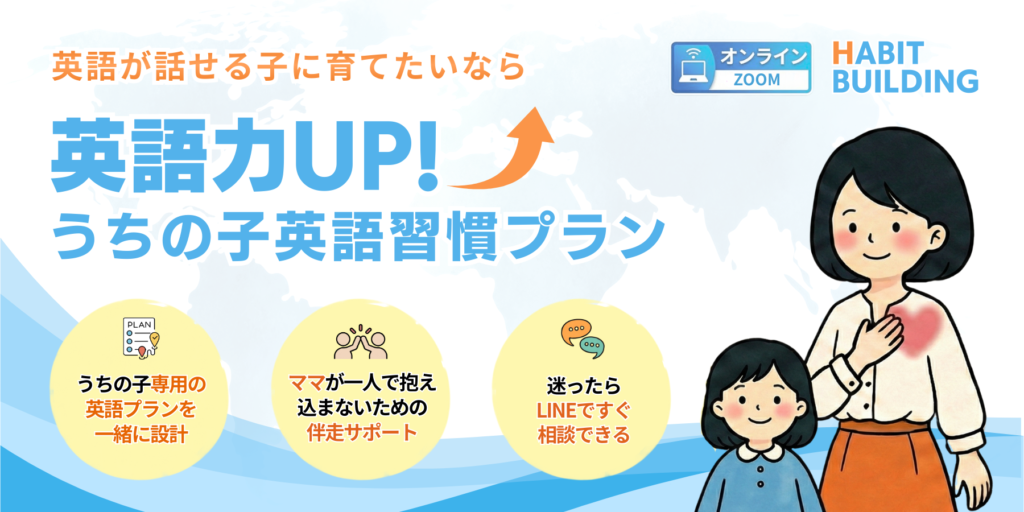 英語が話せる子に育てたいなら

オンライン
ZOOM

HABIT BUILDING

英語力UP!
うちの子英語習慣プラン

PLAN

うちの子専用の英語プランを一緒に設計

ママが一人で抱え込まないための伴走サポート

迷ったらLINEですぐ相談できる